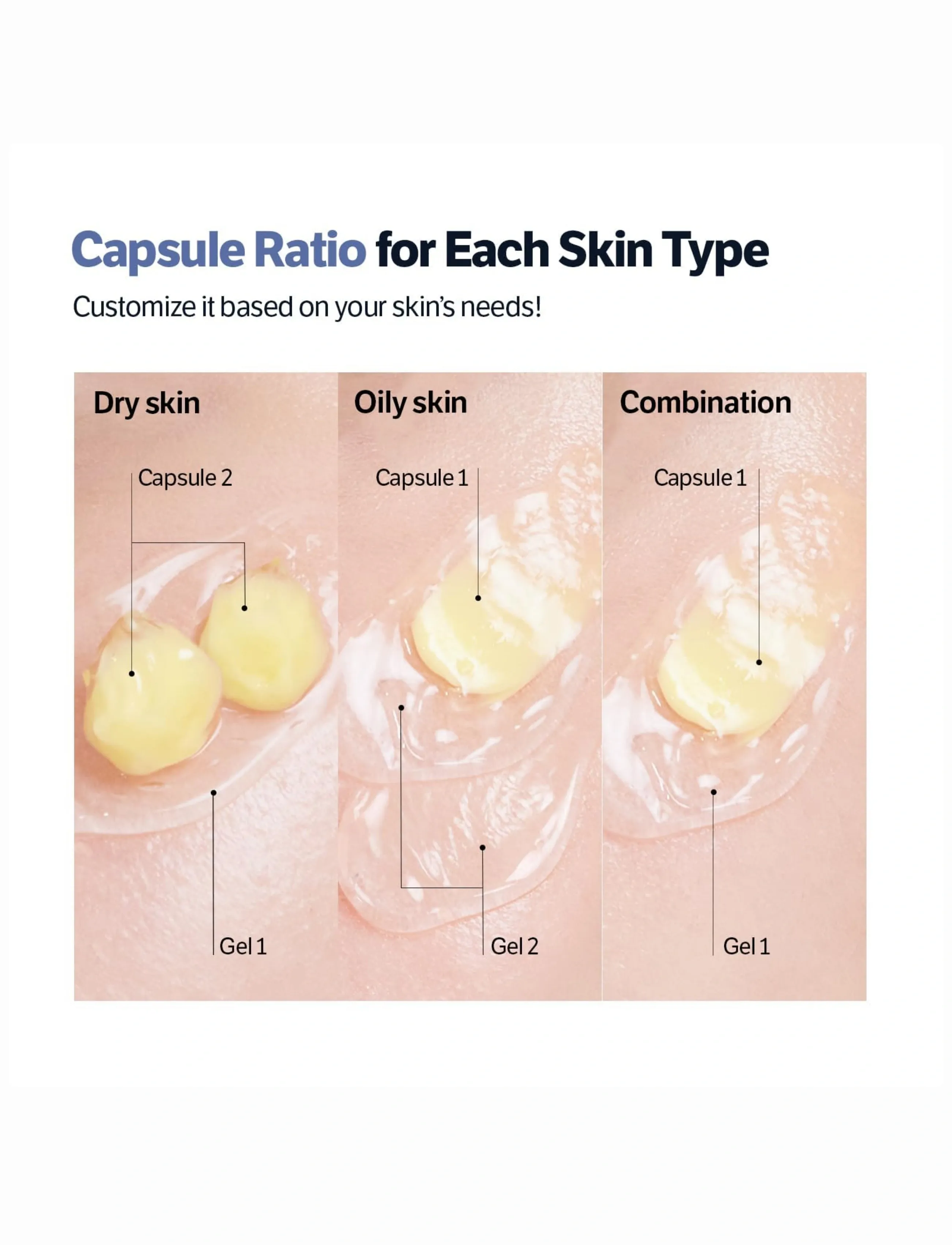 Capsule Ratio for Each Skin Type

Customize it based on your skin's needs!

Dry skin

Capsule 2

Gel 1

Oily skin

Capsule 1

Gel 2

Combination

Capsule 1

Gel 1